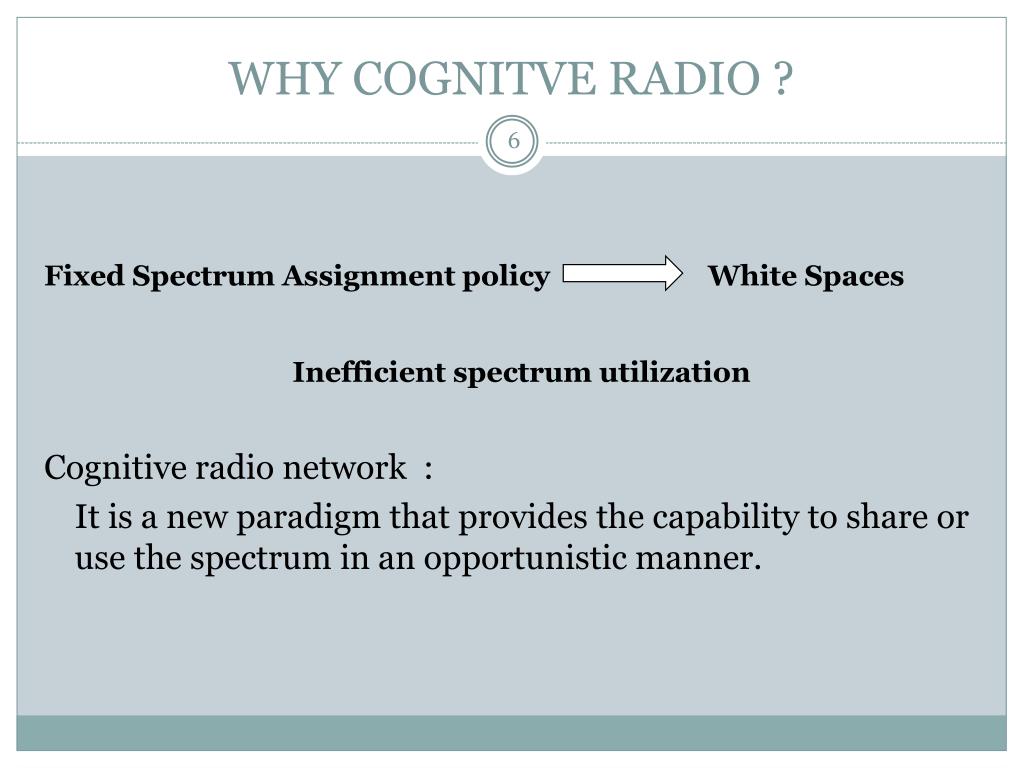 WHY COGNITVE RADIO ?

6

Fixed Spectrum Assignment policy White Spaces

Inefficient spectrum utilization

Cognitive radio network :

It is a new paradigm that provides the capability to share or use the spectrum in an opportunistic manner.